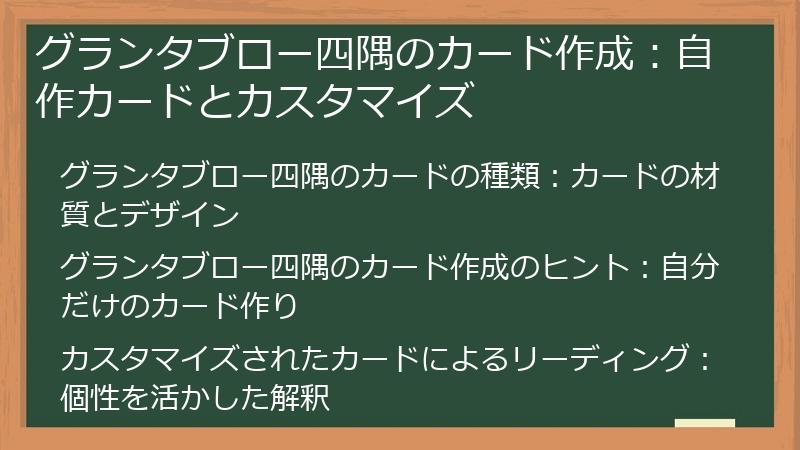 グランタブロー四隅のカード作成：自作カードとカスタマイズ

グランタブロー四隅のカードの種類：カードの材質とデザイン

グランタブロー四隅のカード作成のヒント：自分だけのカード作り

カスタマイズされたカードによるリーディング：個性を活かした解釈